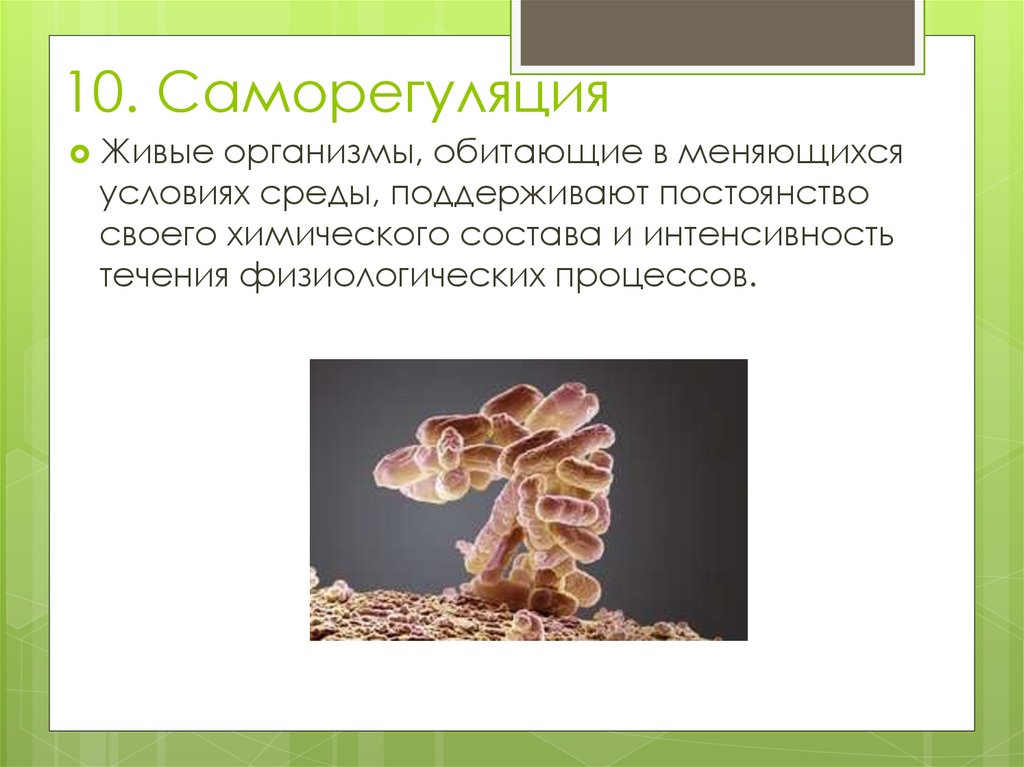 10. Саморегуляция

Живые организмы, обитающие в меняющихся условиях среды, поддерживают постоянство своего химического состава и интенсивность течения физиологических процессов.